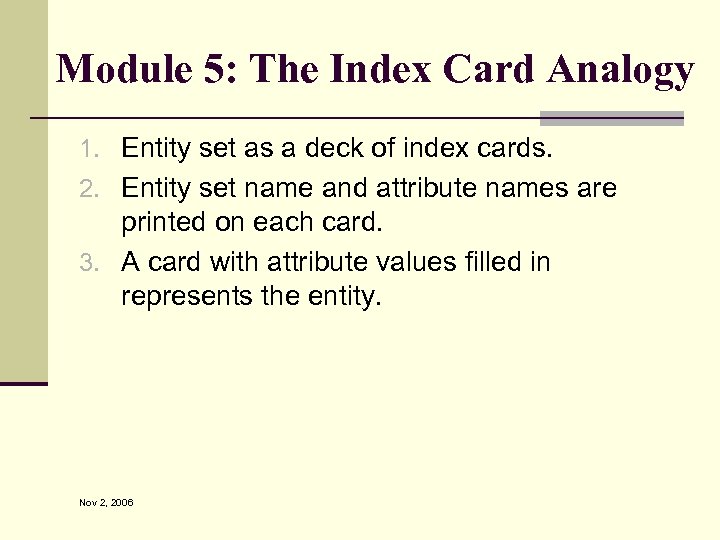 Module 5: The Index Card Analogy

1. Entity set as a deck of index cards.
2. Entity set name and attribute names are printed on each card.
3. A card with attribute values filled in represents the entity.

Nov 2, 2006